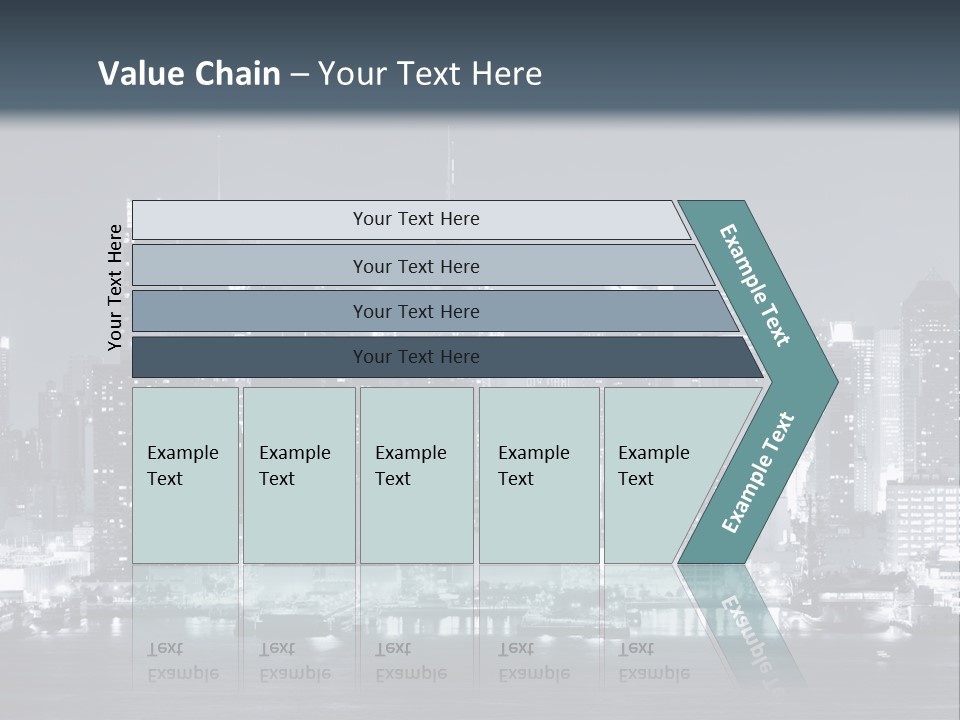 Value Chain – Your Text Here

Your Text Here

Your Text Here

Your Text Here

Your Text Here

Your Text Here

Example Text

Example Text

Example Text

Example Text

Example Text

Example Text

Example Text